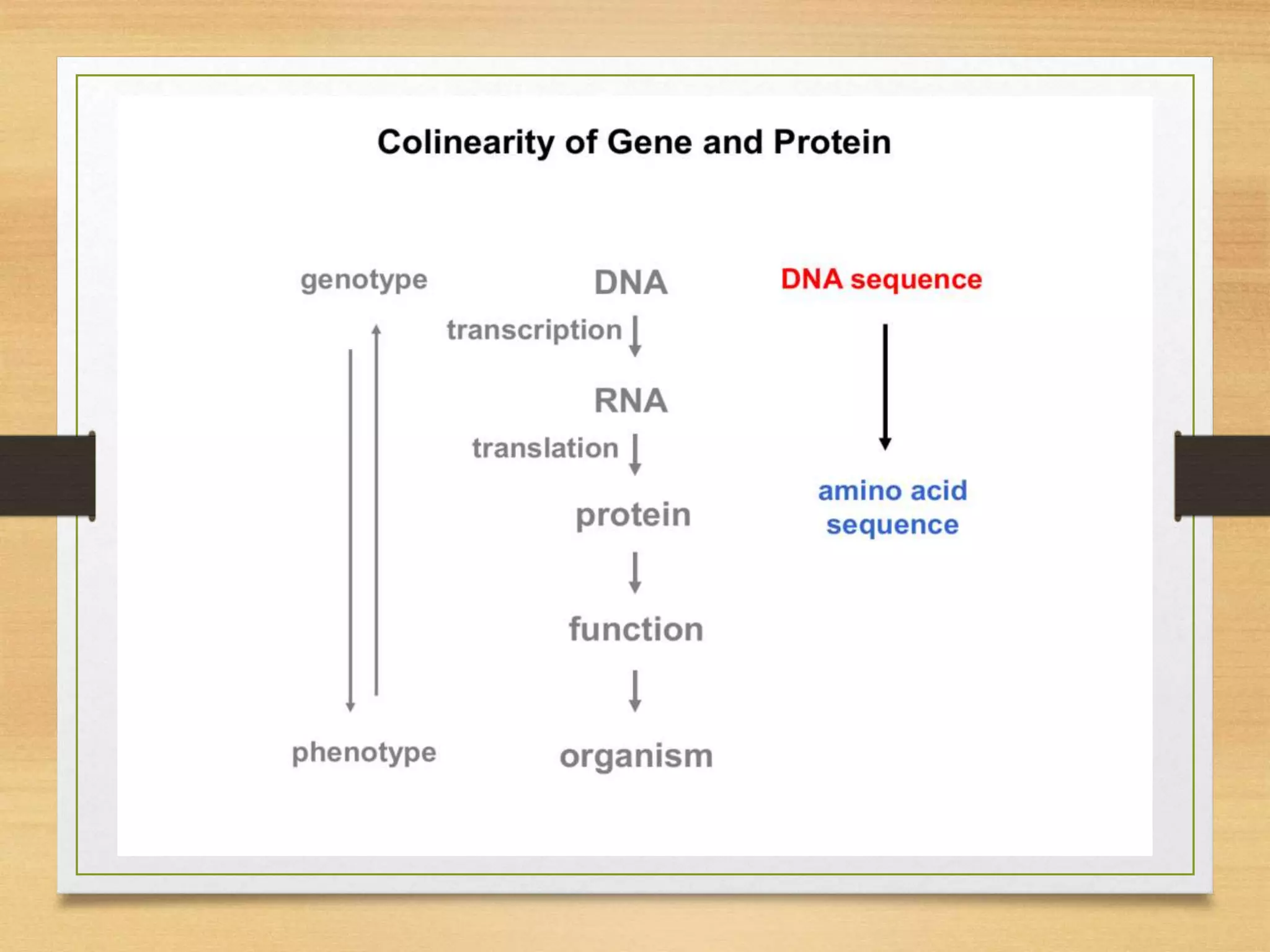 Colinearity of Gene and Protein

genotype

phenotype

DNA
transcription
RNA
translation
protein
function
organism

DNA sequence

amino acid sequence